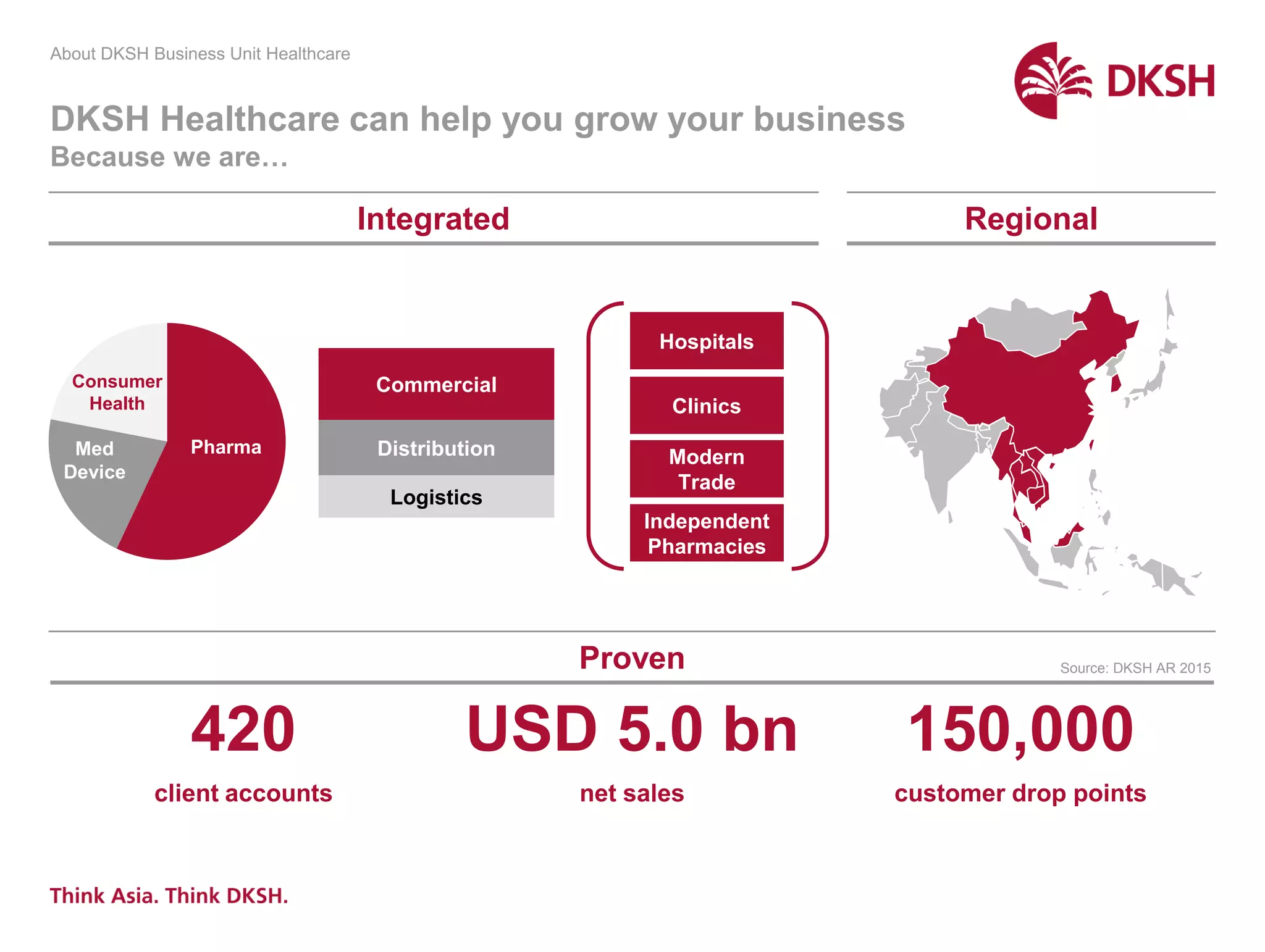 About DKSH Business Unit Healthcare

DKSH

DKSH Healthcare can help you grow your business

Because we are…

Integrated

Regional

Consumer Health

Med Device

Pharma

Commercial

Distribution

Logistics

Hospitals

Clinics

Modern Trade

Independent Pharmacies

Proven

Source: DKSH AR 2015

420

client accounts

USD 5.0 bn

net sales

150,000

customer drop points

Think Asia. Think DKSH.